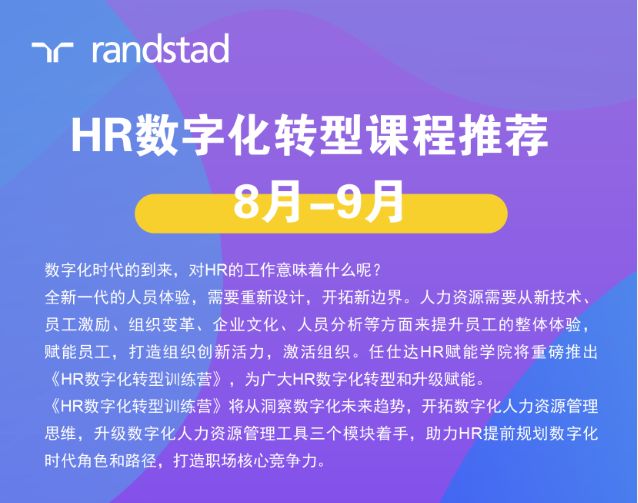 randstad

HR数字化转型课程推荐

8月–9月

数字化时代的到来，对HR的工作意味着什么呢？
全新一代的人员体验，需要重新设计，开拓新边界。人力资源需要从新技术、员工激励、组织变革、企业文化、人员分析等方面来提升员工的整体体验，赋能员工，打造组织创新活力，激活组织。任仕达HR赋能学院将重磅推出《HR数字化转型训练营》，为广大HR数字化转型和升级赋能。
《HR数字化转型训练营》将从洞察数字化未来趋势，开拓数字化人力资源管理思维，升级数字化人力资源管理工具三个模块着手，助力HR提前规划数字化时代角色和路径，打造职场核心竞争力。